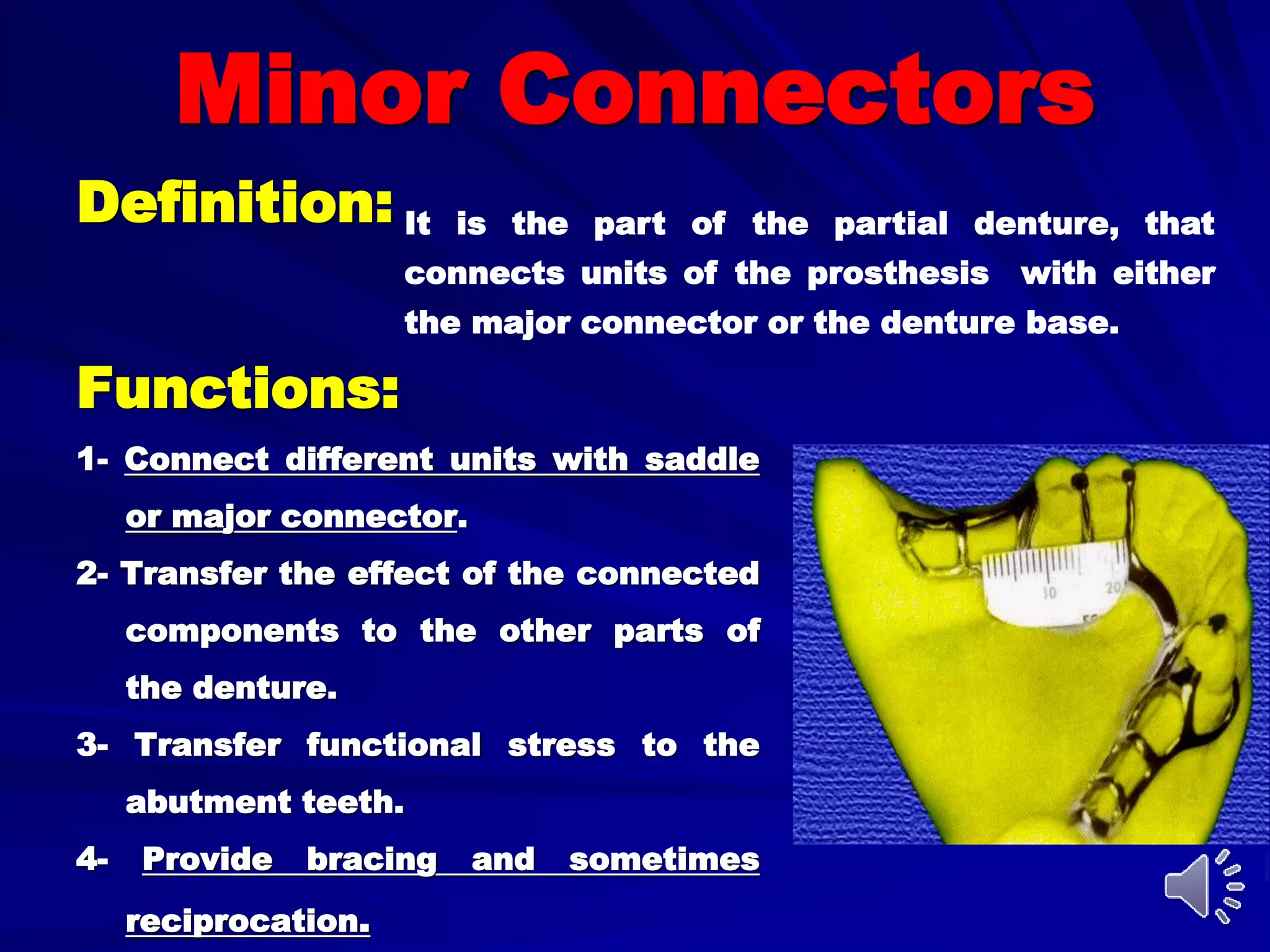 Minor Connectors

Definition: It is the part of the partial denture, that connects units of the prosthesis with either the major connector or the denture base.

Functions:

1- Connect different units with saddle or major connector.

2- Transfer the effect of the connected components to the other parts of the denture.

3- Transfer functional stress to the abutment teeth.

4- Provide bracing and sometimes reciprocation.

10 20